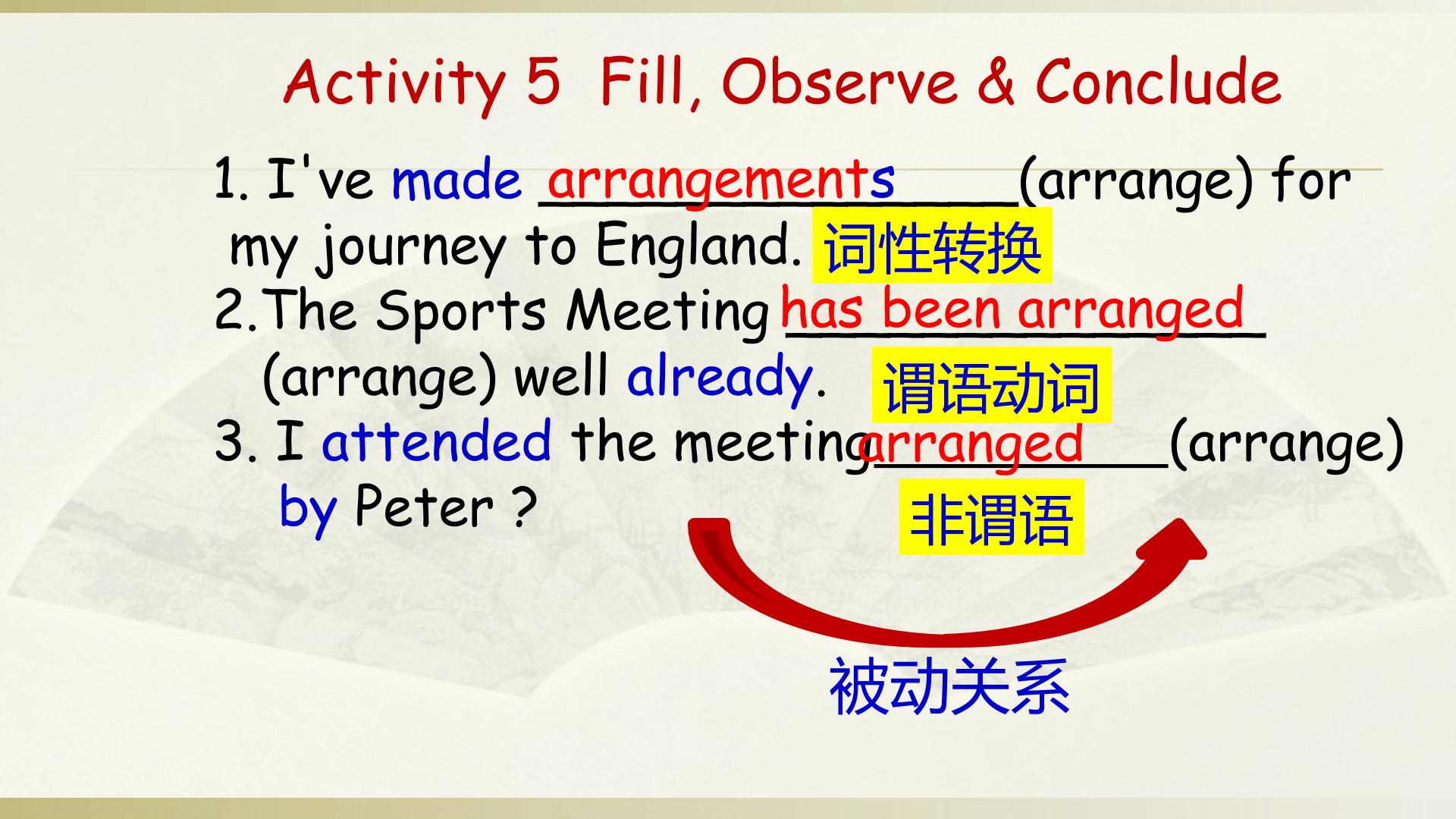 Activity 5 Fill, Observe & Conclude

1. I've made arrangements (arrange) for my journey to England. 词性转换

2.The Sports Meeting has been arranged (arrange) well already. 谓语动词

3. I attended the meeting arranged (arrange) by Peter ? 非谓语

被动关系